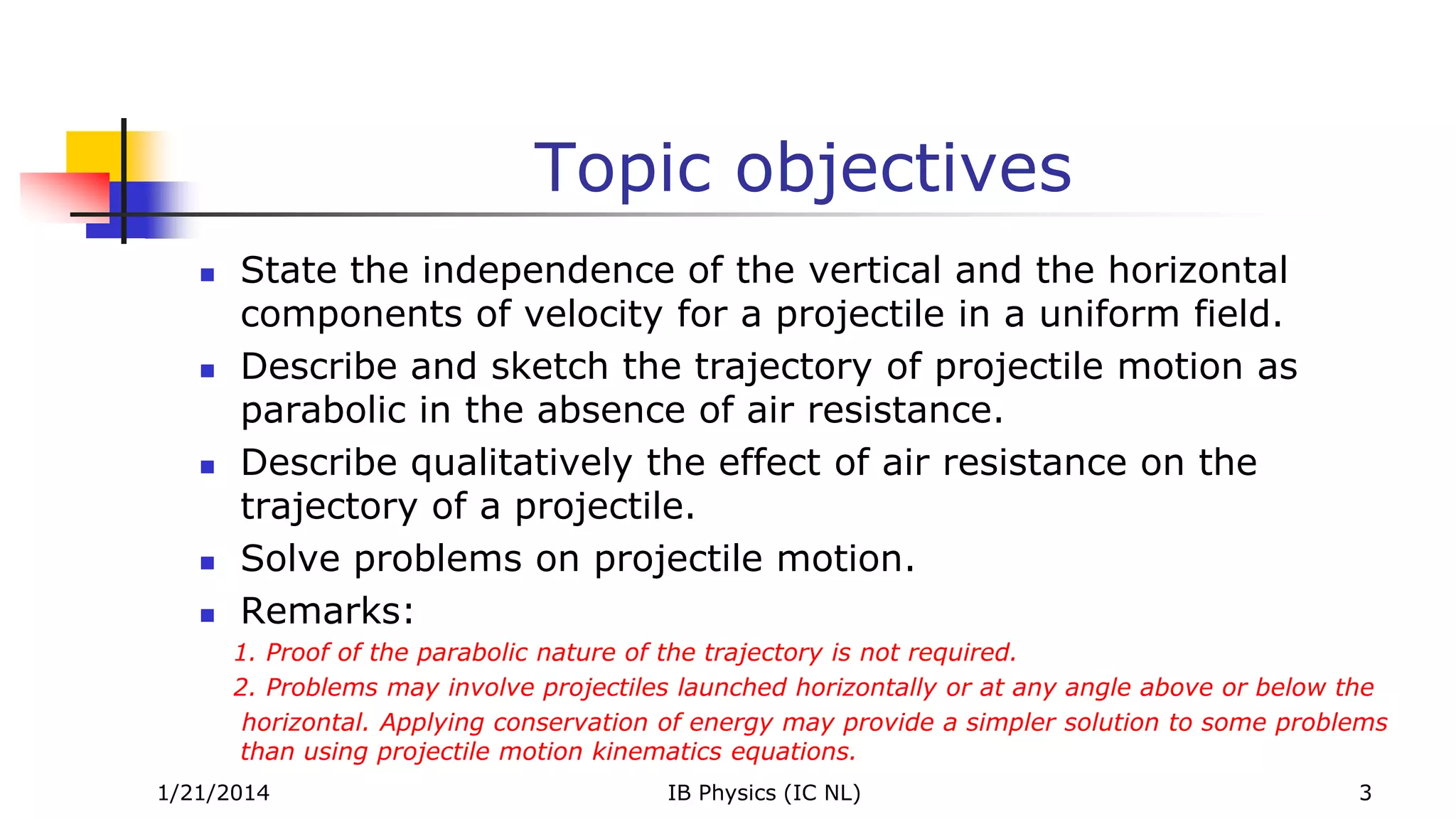 Topic objectives

- State the independence of the vertical and the horizontal components of velocity for a projectile in a uniform field.
- Describe and sketch the trajectory of projectile motion as parabolic in the absence of air resistance.
- Describe qualitatively the effect of air resistance on the trajectory of a projectile.
- Solve problems on projectile motion.
- Remarks:

1. Proof of the parabolic nature of the trajectory is not required.
2. Problems may involve projectiles launched horizontally or at any angle above or below the horizontal. Applying conservation of energy may provide a simpler solution to some problems than using projectile motion kinematics equations.

1/21/2014 IB Physics (IC NL) 3